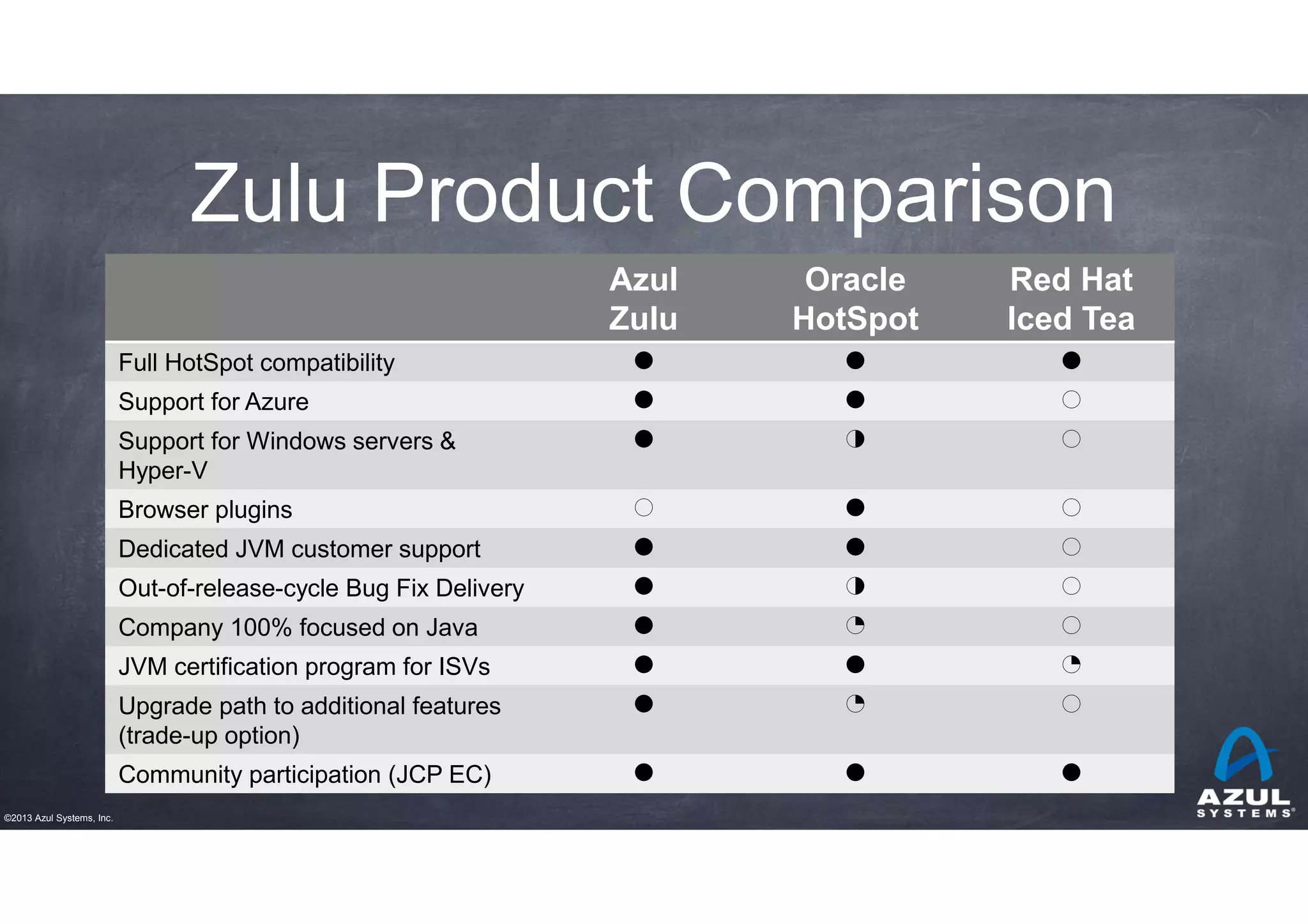 Zulu Product Comparison

| | Azul Zulu | Oracle HotSpot | Red Hat Iced Tea |
|---|---|---|---|
| Full HotSpot compatibility | ● | ● | ● |
| Support for Azure | ● | ● | ○ |
| Support for Windows servers & Hyper-V | ● | ◑ | ○ |
| Browser plugins | ○ | ● | ○ |
| Dedicated JVM customer support | ● | ● | ○ |
| Out-of-release-cycle Bug Fix Delivery | ● | ◑ | ○ |
| Company 100% focused on Java | ● | ◔ | ○ |
| JVM certification program for ISVs | ● | ● | ◔ |
| Upgrade path to additional features (trade-up option) | ● | ◔ | ○ |
| Community participation (JCP EC) | ● | ● | ● |

©2013 Azul Systems, Inc.

AZUL SYSTEMS®